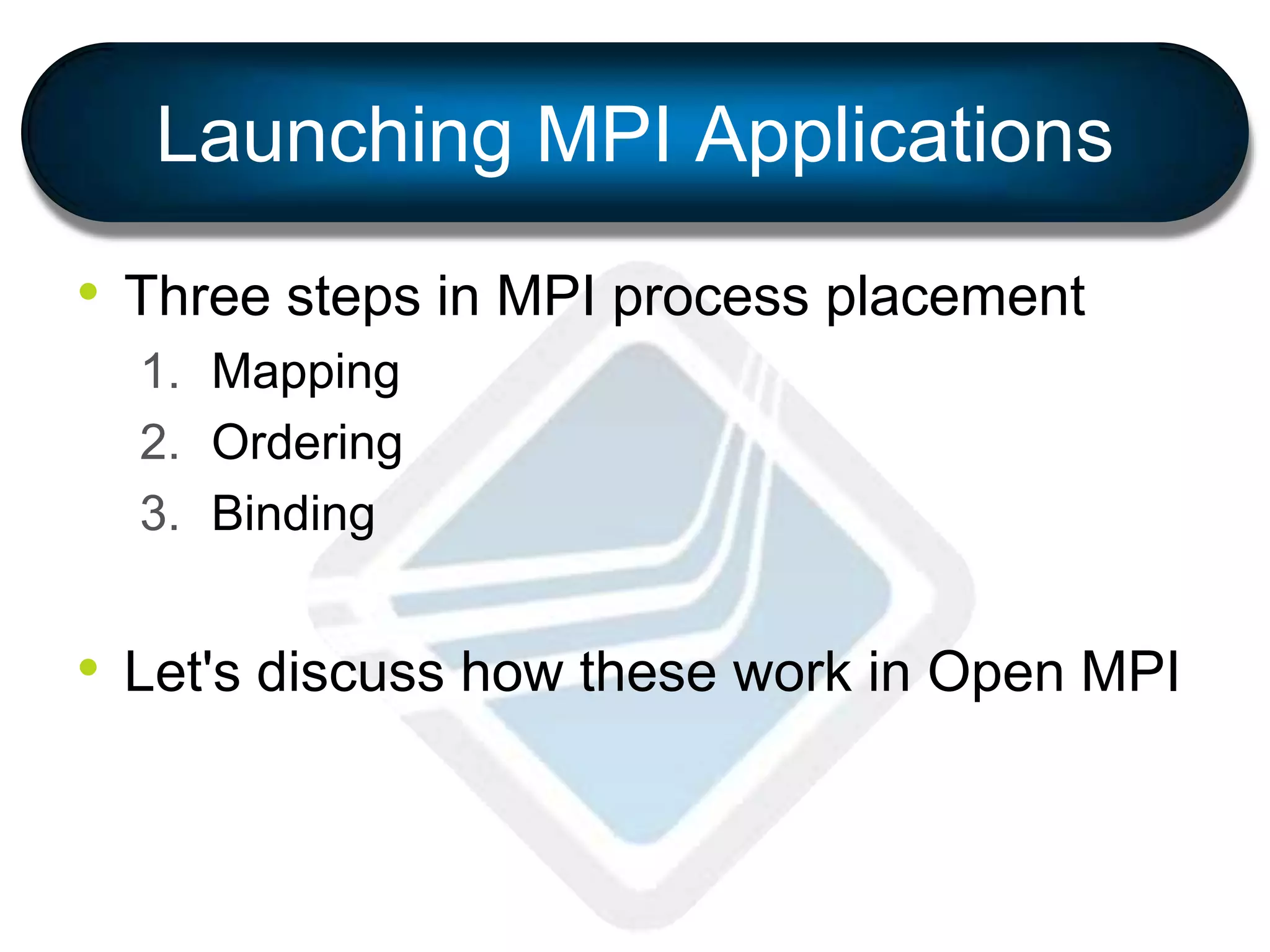 Launching MPI Applications

• Three steps in MPI process placement
1. Mapping
2. Ordering
3. Binding

• Let's discuss how these work in Open MPI